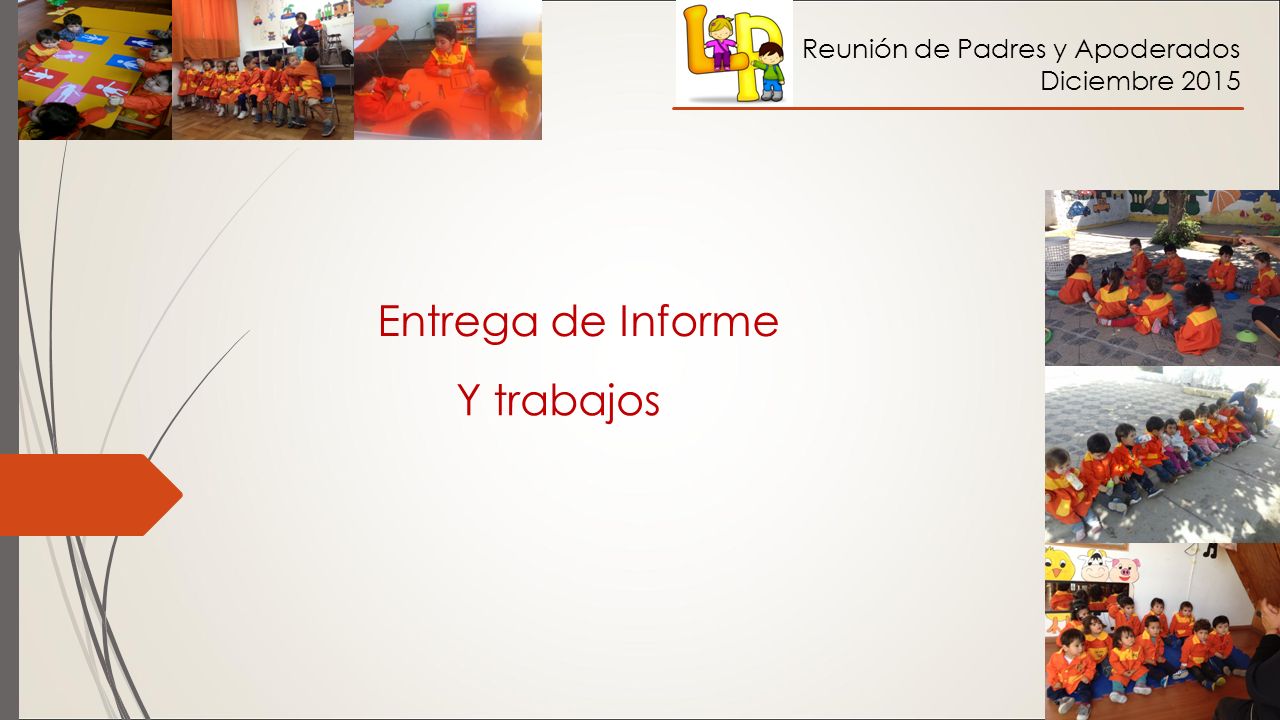 LP

Reunión de Padres y Apoderados
Diciembre 2015

Entrega de Informe
Y trabajos